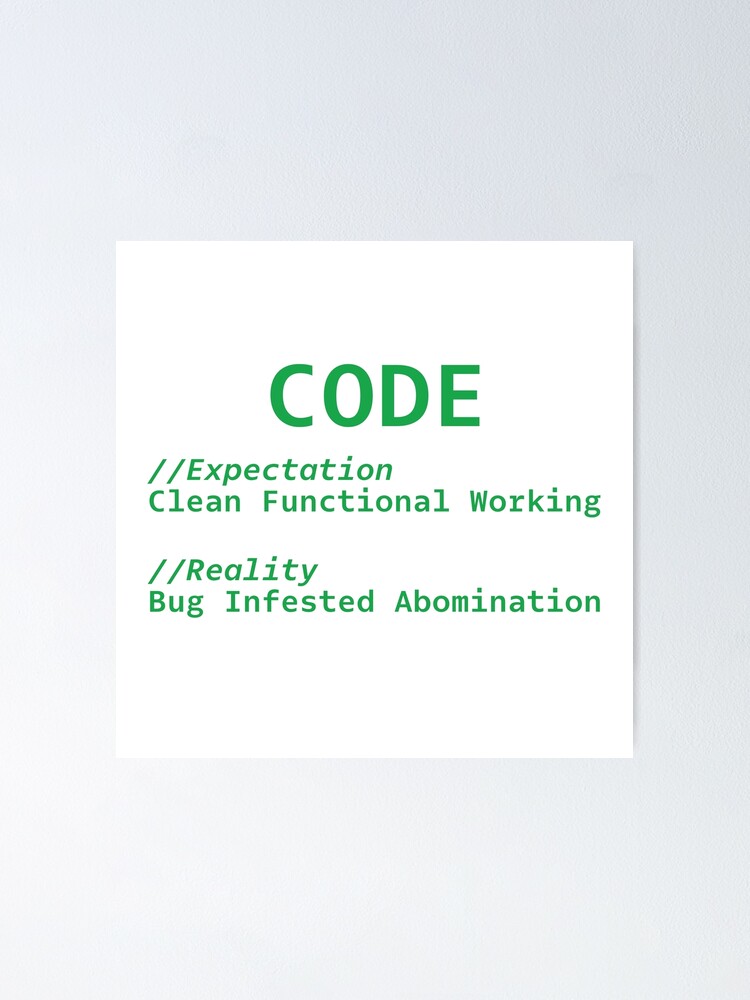 CODE

//Expectation
Clean Functional Working

//Reality
Bug Infested Abomination